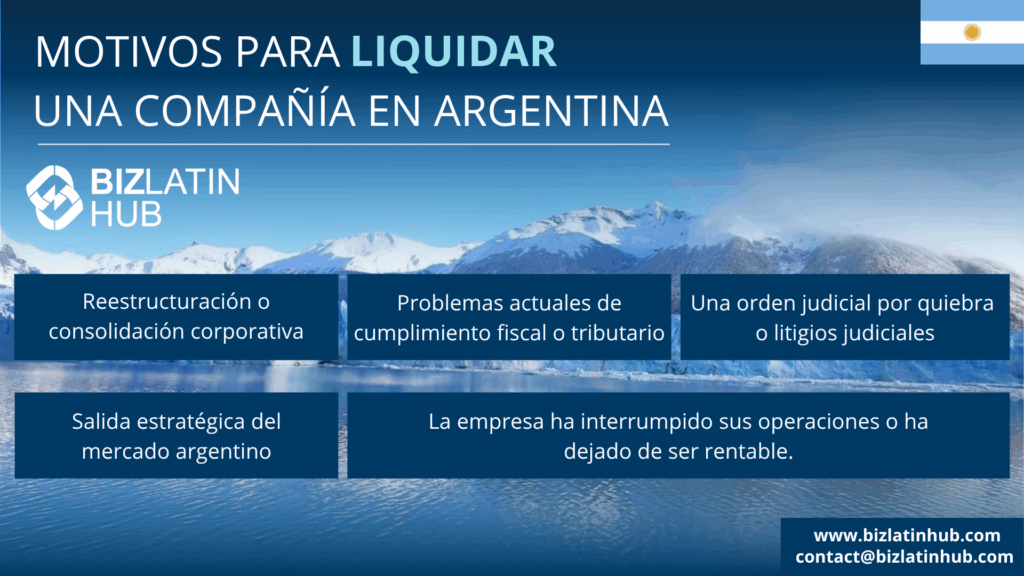 MOTIVOS PARA LIQUIDAR
UNA COMPAÑÍA EN ARGENTINA

BIZLATIN HUB

Reestructuración o consolidación corporativa

Problemas actuales de cumplimiento fiscal o tributario

Una orden judicial por quiebra o litigios judiciales

Salida estratégica del mercado argentino

La empresa ha interrumpido sus operaciones o ha dejado de ser rentable.

www.bizlatinhub.com
contact@bizlatinhub.com